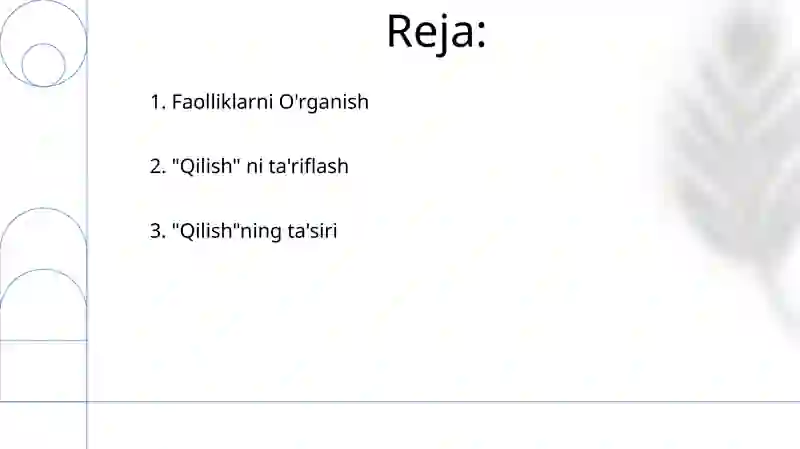 Reja:

1. Faolliklarni O'rganish

2. "Qilish" ni ta'riflash

3. "Qilish"ning ta'siri